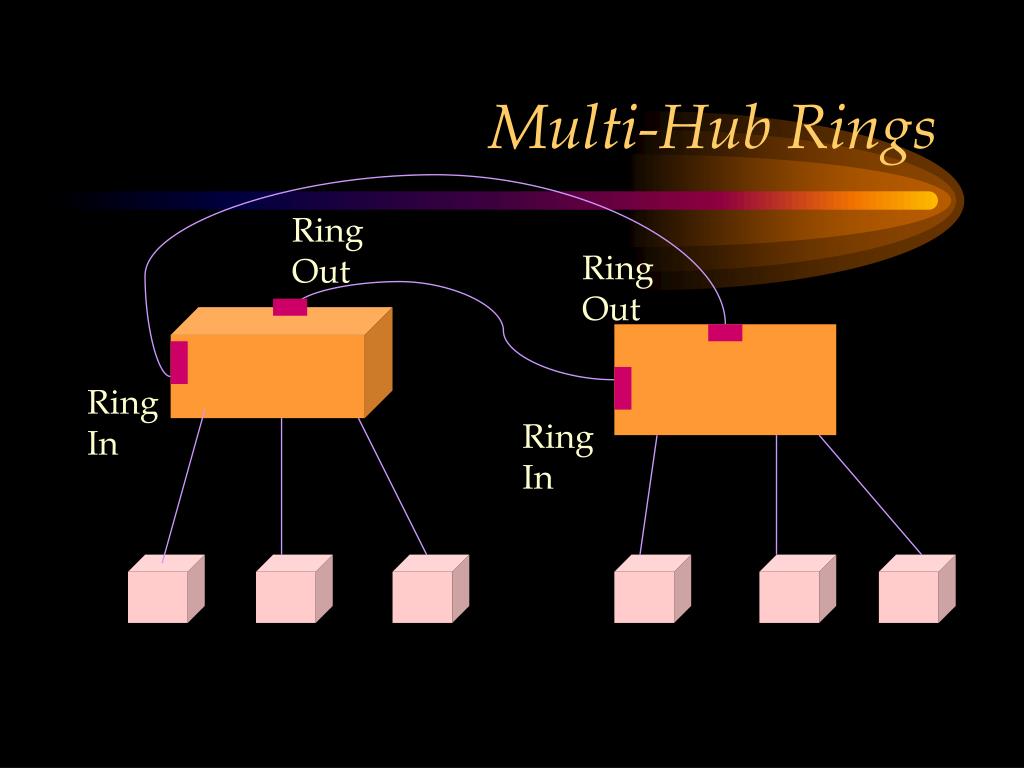 Multi-Hub Rings

Ring Out

Ring Out

Ring In

Ring In